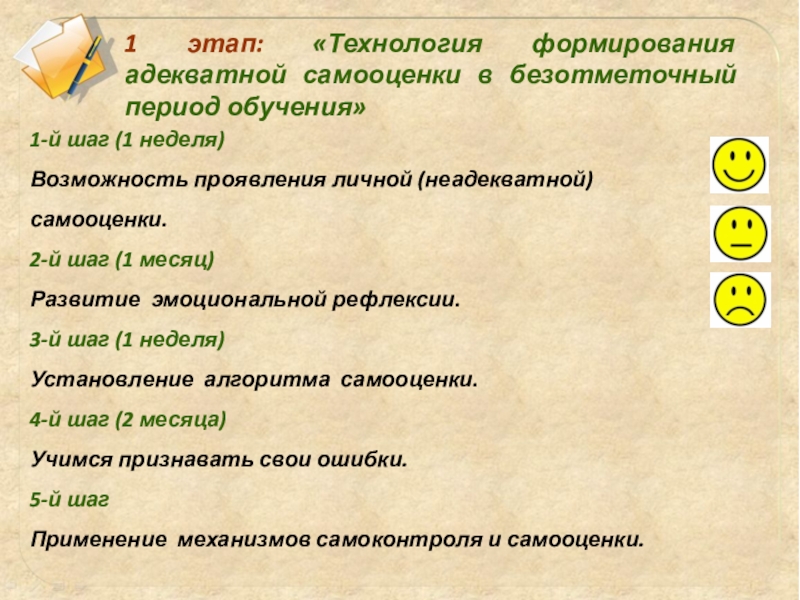 1 этап: «Технология формирования адекватной самооценки в безотметочный период обучения»

1-й шаг (1 неделя)

Возможность проявления личной (неадекватной) самооценки.

2-й шаг (1 месяц)

Развитие эмоциональной рефлексии.

3-й шаг (1 неделя)

Установление алгоритма самооценки.

4-й шаг (2 месяца)

Учимся признавать свои ошибки.

5-й шаг

Применение механизмов самоконтроля и самооценки.